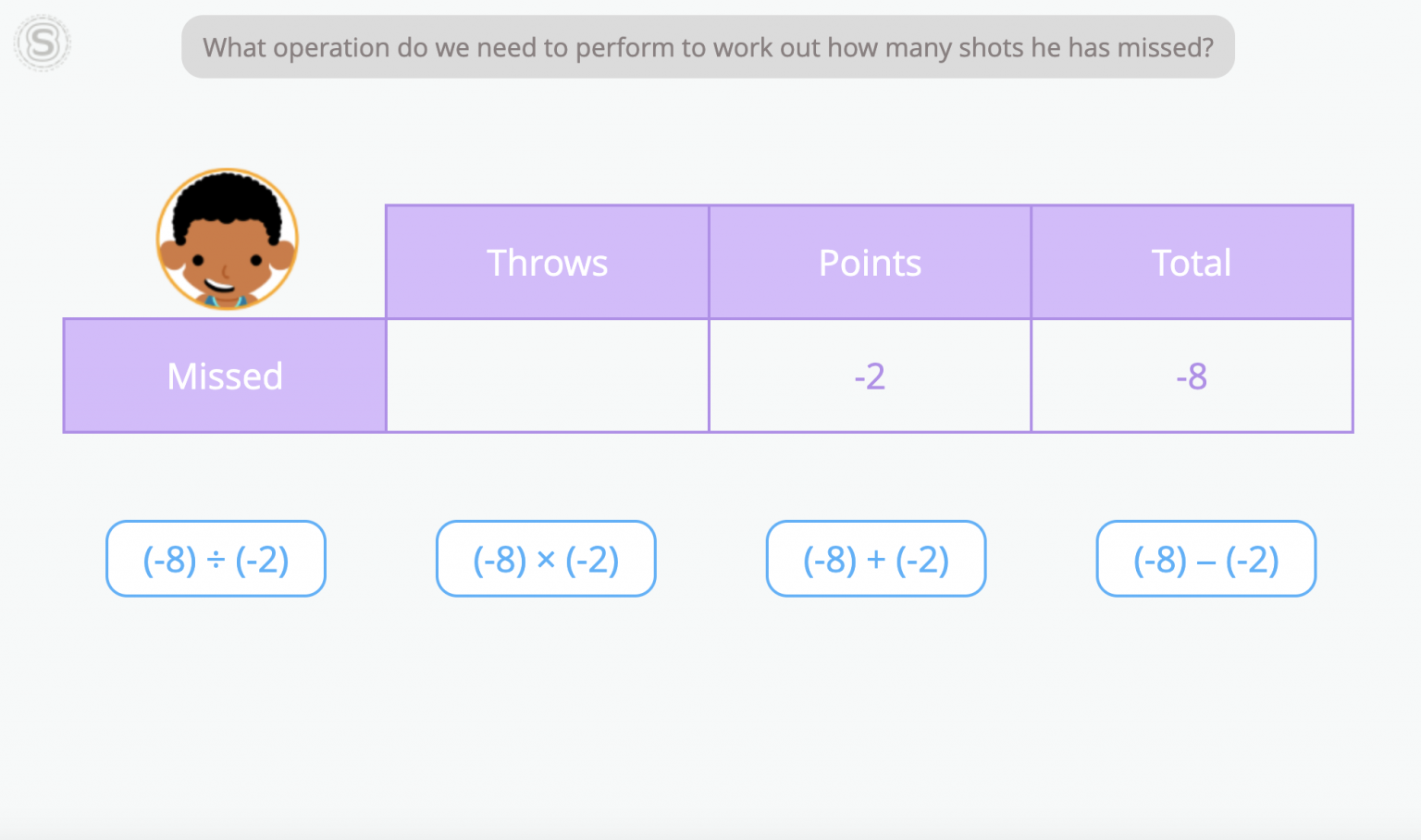 S

What operation do we need to perform to work out how many shots he has missed?

| | Throws | Points | Total |
|---|---|---|---|
| Missed | | -2 | -8 |

$(-8) \div (-2)$

$(-8) \times (-2)$

$(-8) + (-2)$

$(-8) - (-2)$